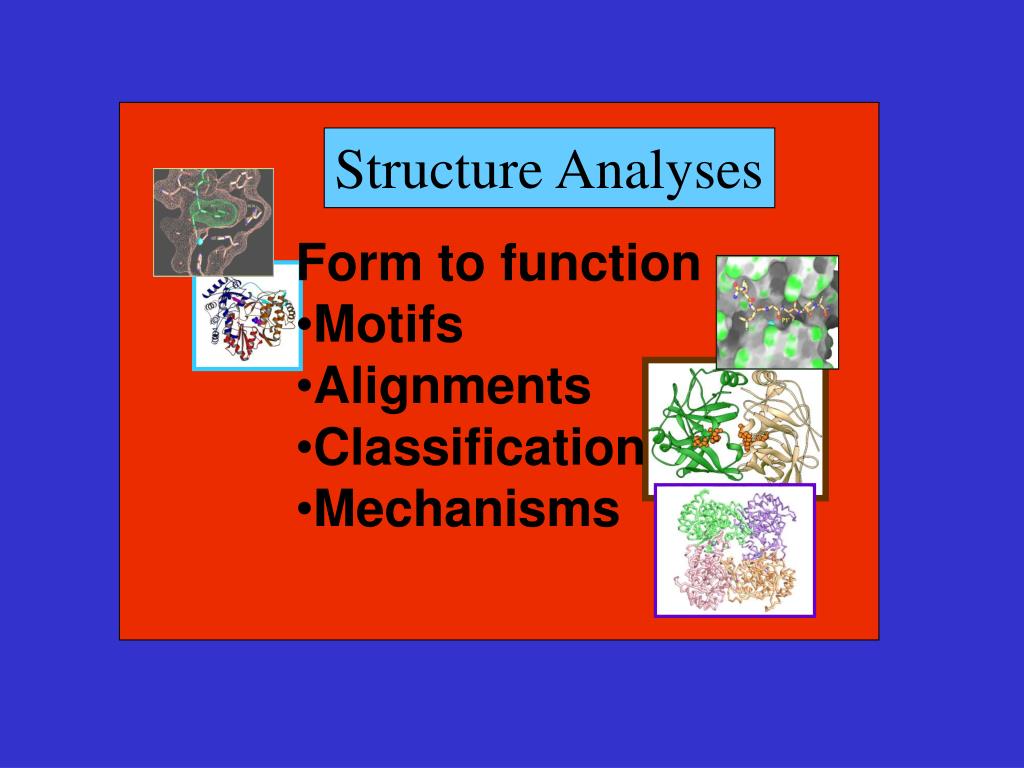 Structure Analyses

Form to function
•Motifs
•Alignments
•Classification
•Mechanisms